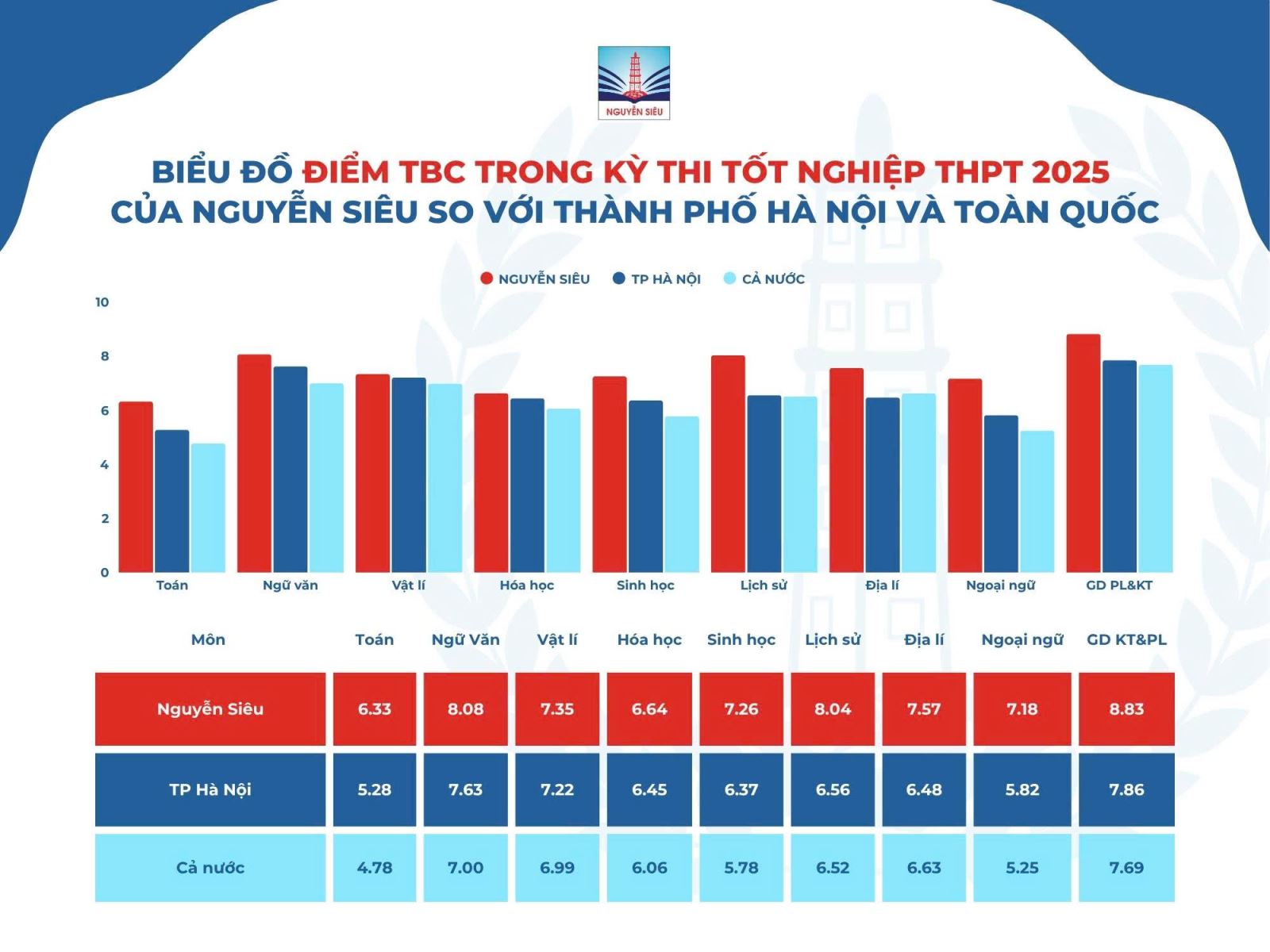 NGUYỄN SIÊU

BIỂU ĐỒ ĐIỂM TBC TRONG KỲ THI TỐT NGHIỆP THPT 2025
CỦA NGUYỄN SIÊU SO VỚI THÀNH PHỐ HÀ NỘI VÀ TOÀN QUỐC

NGUYỄN SIÊU TP HÀ NỘI CẢ NƯỚC

10
8
6
4
2
0

Toán Ngữ văn Vật lí Hóa học Sinh học Lịch sử Địa lí Ngoại ngữ GD PL&KT

| Môn | Toán | Ngữ Văn | Vật lí | Hóa học | Sinh học | Lịch sử | Địa lí | Ngoại ngữ | GD KT&PL |
|---|---|---|---|---|---|---|---|---|---|
| Nguyễn Siêu | 6.33 | 8.08 | 7.35 | 6.64 | 7.26 | 8.04 | 7.57 | 7.18 | 8.83 |
| TP Hà Nội | 5.28 | 7.63 | 7.22 | 6.45 | 6.37 | 6.56 | 6.48 | 5.82 | 7.86 |
| Cả nước | 4.78 | 7.00 | 6.99 | 6.06 | 5.78 | 6.52 | 6.63 | 5.25 | 7.69 |